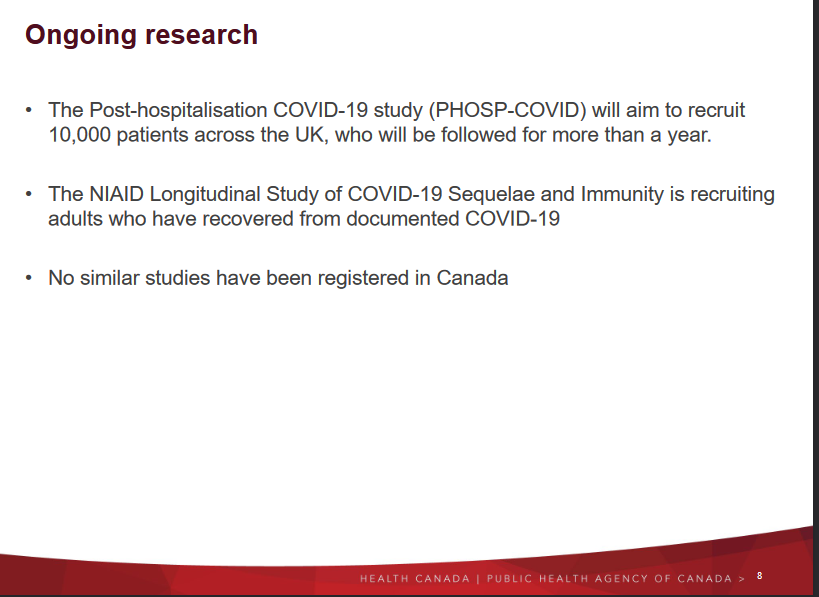 Ongoing research

• The Post-hospitalisation COVID-19 study (PHOSP-COVID) will aim to recruit 10,000 patients across the UK, who will be followed for more than a year.

• The NIAID Longitudinal Study of COVID-19 Sequelae and Immunity is recruiting adults who have recovered from documented COVID-19

• No similar studies have been registered in Canada

HEALTH CANADA | PUBLIC HEALTH AGENCY OF CANADA > 8